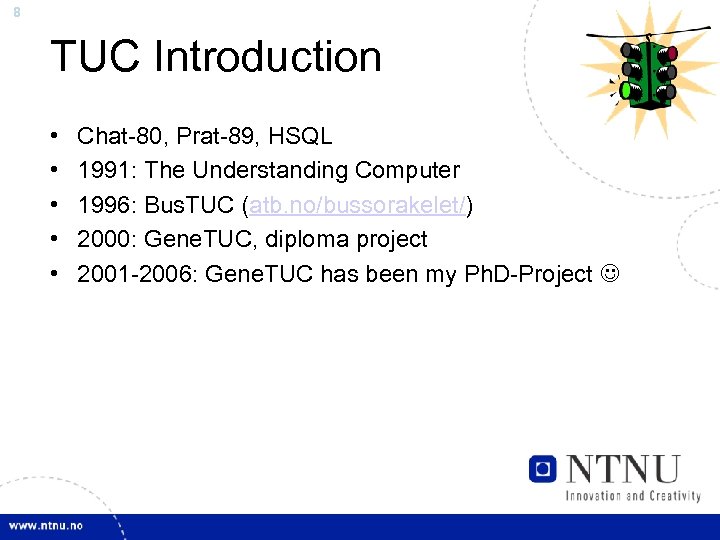 8

TUC Introduction

• Chat-80, Prat-89, HSQL
• 1991: The Understanding Computer
• 1996: BusTUC (atb.no/bussorakelet/)
• 2000: GeneTUC, diploma project
• 2001-2006: GeneTUC has been my PhD-Project ☺

NTNU
Innovation and Creativity

www.ntnu.no